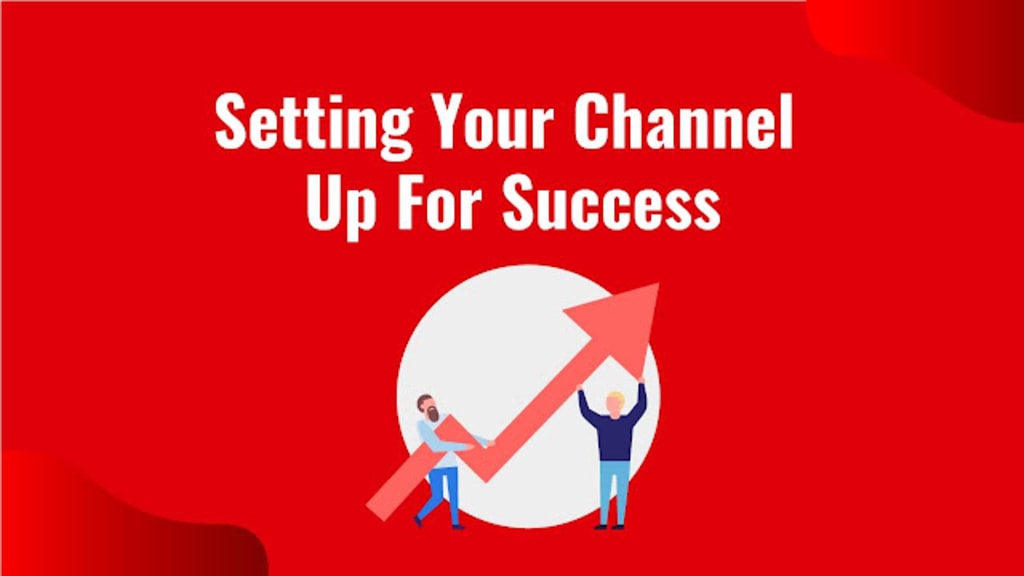 Setting Your Channel
Up For Success